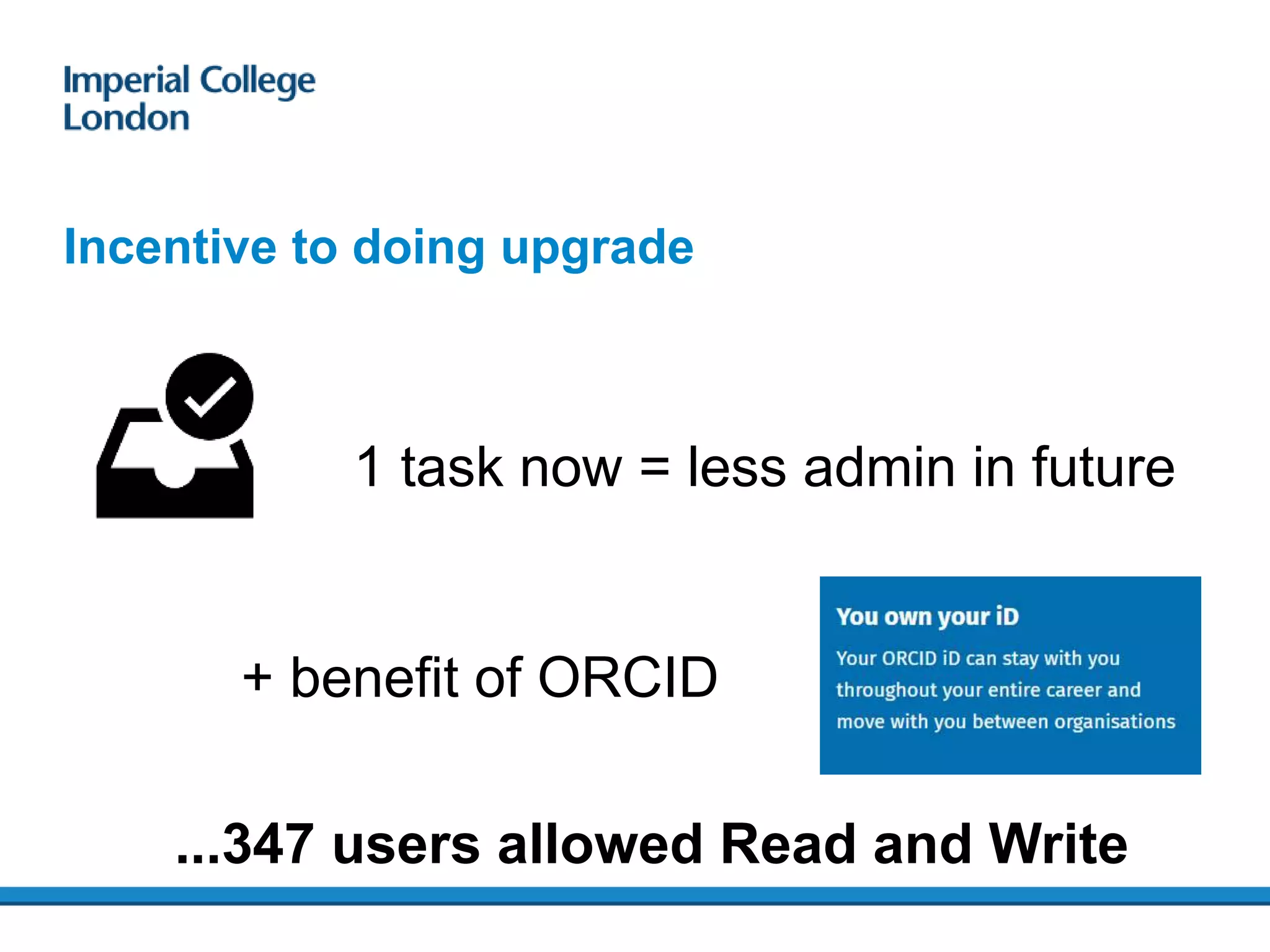 Imperial College London

Incentive to doing upgrade

1 task now = less admin in future

+ benefit of ORCID

You own your iD

Your ORCID iD can stay with you throughout your entire career and move with you between organisations

...347 users allowed Read and Write